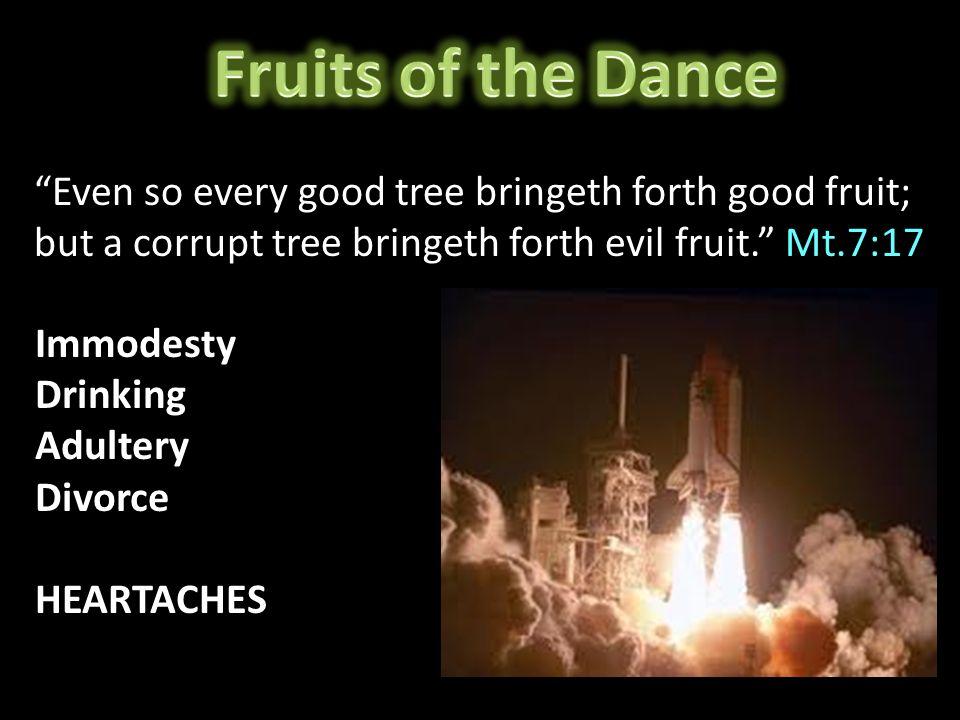 Fruits of the Dance

“Even so every good tree bringeth forth good fruit; but a corrupt tree bringeth forth evil fruit.” Mt.7:17

Immodesty
Drinking
Adultery
Divorce

HEARTACHES